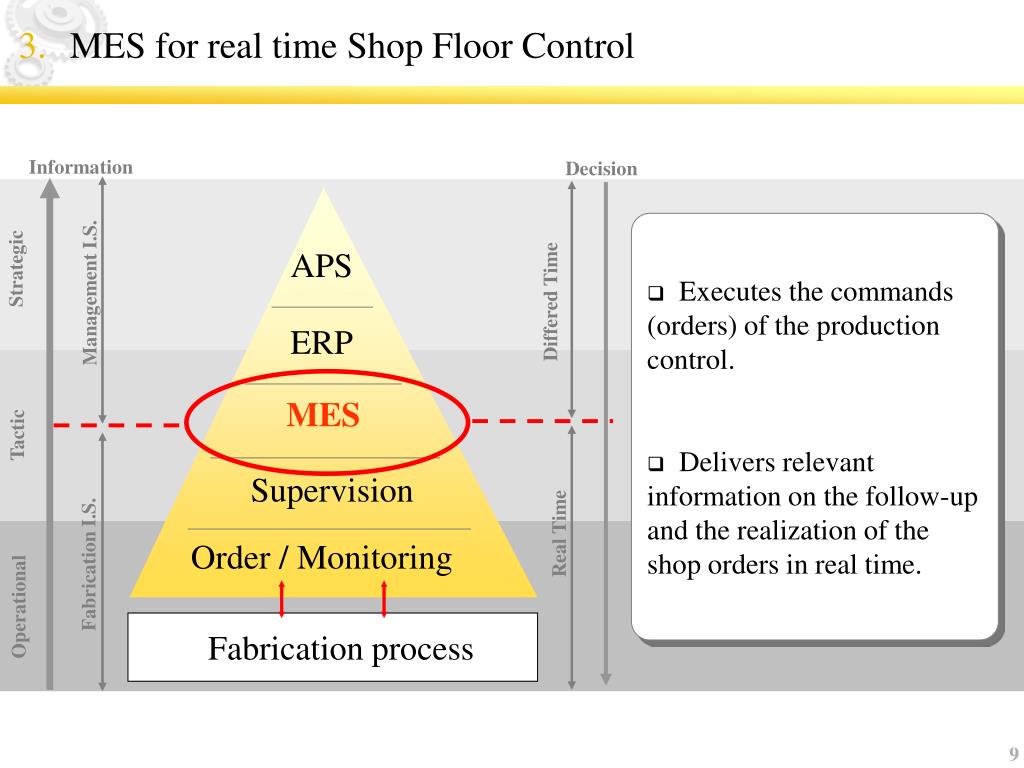 3. MES for real time Shop Floor Control

Information

Strategic

Tactic

Operational

Management I.S.

Fabrication I.S.

APS

ERP

MES

Supervision

Order / Monitoring

Fabrication process

Decision

Differed Time

Real Time

❑ Executes the commands (orders) of the production control.

❑ Delivers relevant information on the follow-up and the realization of the shop orders in real time.

9